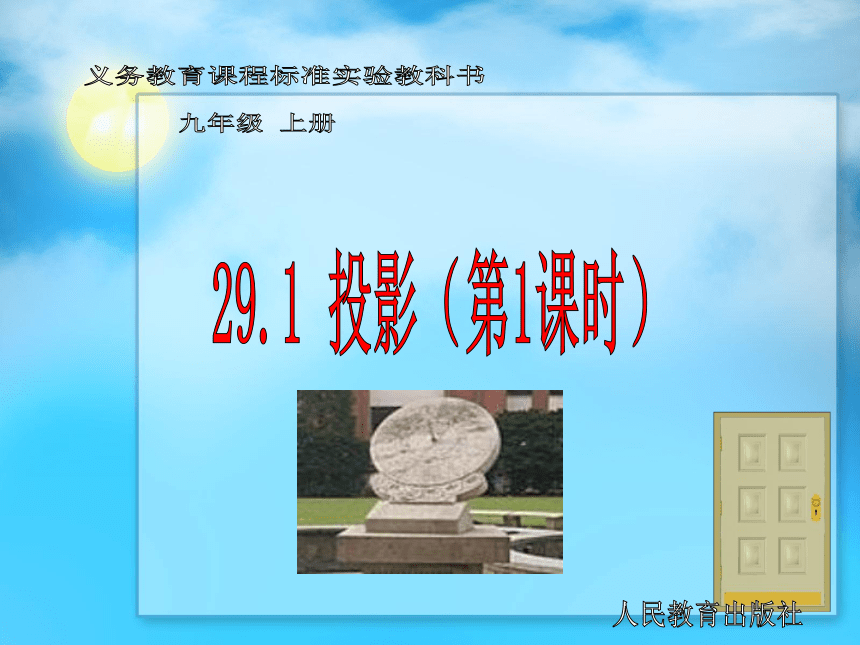 义务教育课程标准实验教科书

九年级 上册

29.1 投影（第1课时）

人民教育出版社